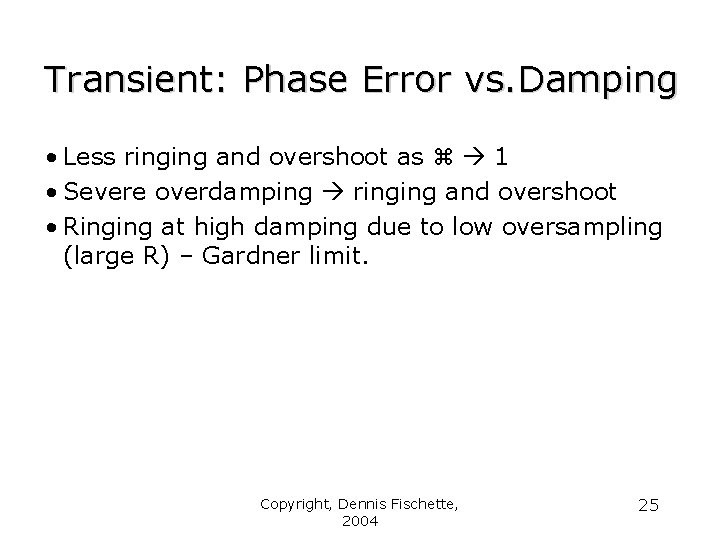 Transient: Phase Error vs.Damping

• Less ringing and overshoot as ⌘ → 1
• Severe overdamping → ringing and overshoot
• Ringing at high damping due to low oversampling (large R) – Gardner limit.

Copyright, Dennis Fischette, 2004

25